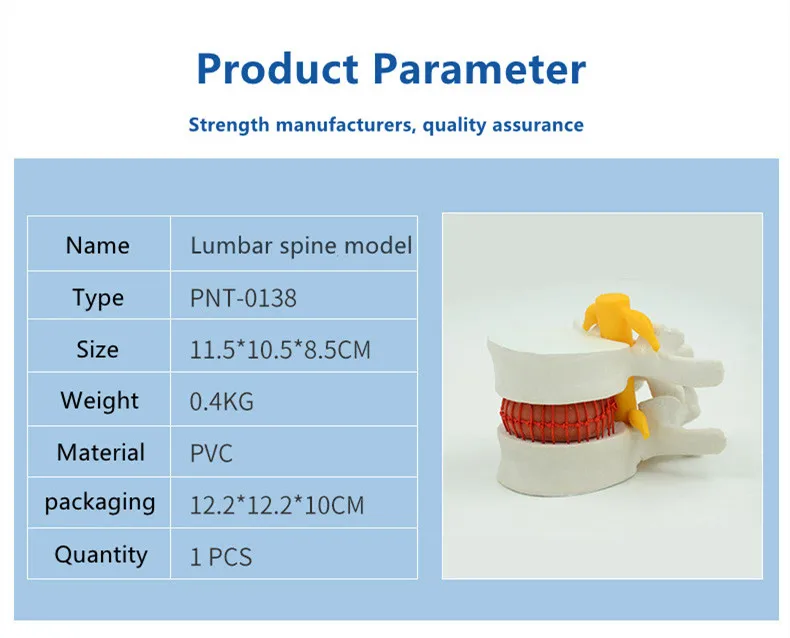 Product Parameter

Strength manufacturers, quality assurance

| Name | Lumbar spine model |
|---|---|
| Type | PNT-0138 |
| Size | 11.5*10.5*8.5CM |
| Weight | 0.4KG |
| Material | PVC |
| packaging | 12.2*12.2*10CM |
| Quantity | 1 PCS |